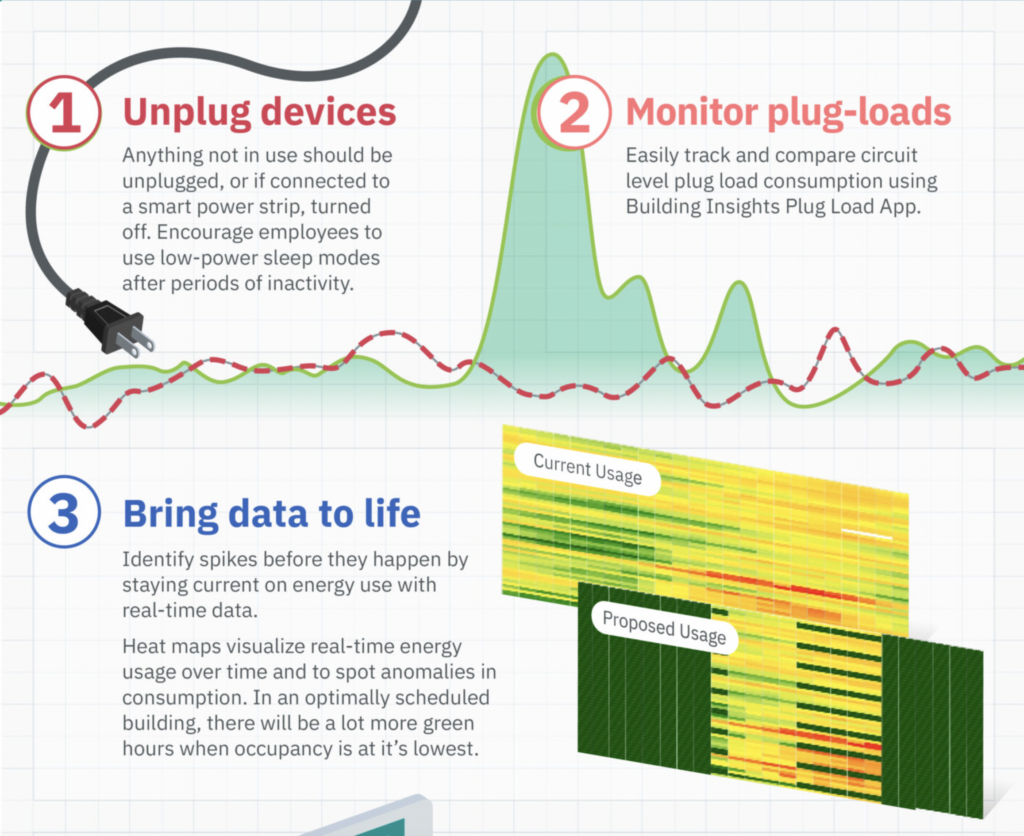 1 Unplug devices

Anything not in use should be unplugged, or if connected to a smart power strip, turned off. Encourage employees to use low-power sleep modes after periods of inactivity.

2 Monitor plug-loads

Easily track and compare circuit level plug load consumption using Building Insights Plug Load App.

3 Bring data to life

Identify spikes before they happen by staying current on energy use with real-time data.

Heat maps visualize real-time energy usage over time and to spot anomalies in consumption. In an optimally scheduled building, there will be a lot more green hours when occupancy is at it's lowest.

Current Usage

Proposed Usage